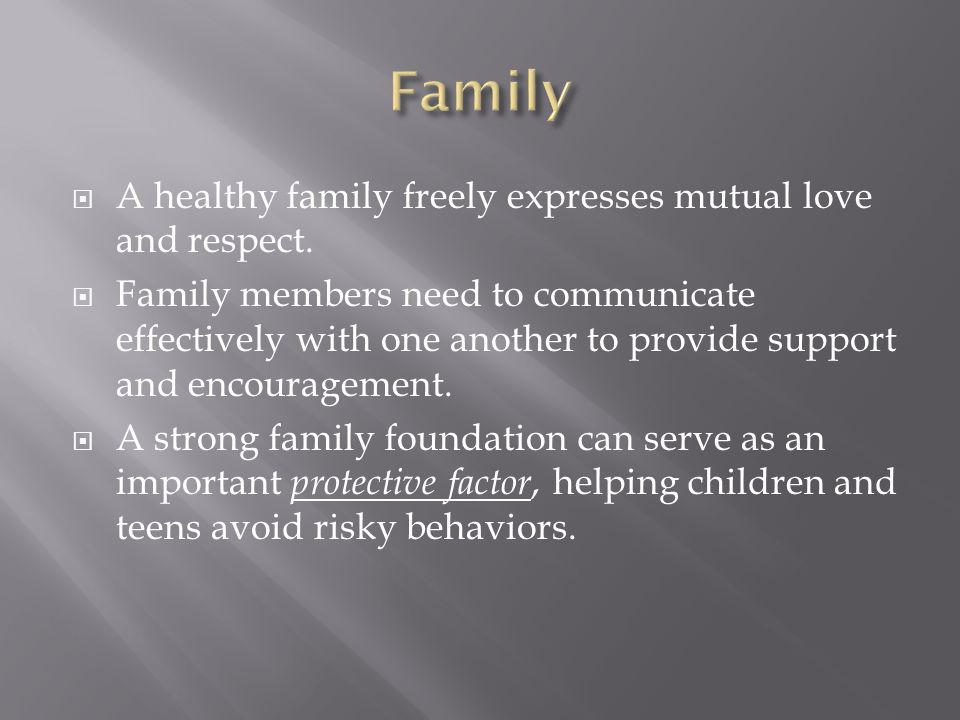 Family

A healthy family freely expresses mutual love and respect.

Family members need to communicate effectively with one another to provide support and encouragement.

A strong family foundation can serve as an important protective factor, helping children and teens avoid risky behaviors.